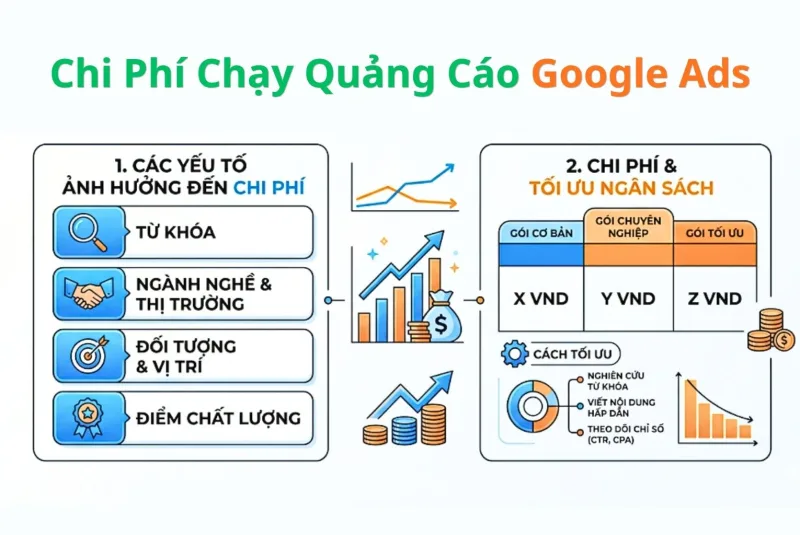 Chi Phí Chạy Quảng Cáo Google Ads

1. CÁC YẾU TỐ ẢNH HƯỞNG ĐẾN CHI PHÍ

TỪ KHÓA

NGÀNH NGHỀ & THỊ TRƯỜNG

ĐỐI TƯỢNG & VỊ TRÍ

ĐIỂM CHẤT LƯỢNG

$

2. CHI PHÍ & TỐI ƯU NGÂN SÁCH

| GÓI CƠ BẢN | GÓI CHUYÊN NGHIỆP | GÓI TỐI ƯU |
|---|---|---|
| X VND | Y VND | Z VND |

$

CÁCH TỐI ƯU

NGHIÊN CỨU TỪ KHÓA

VIẾT NỘI DUNG HẤP DẪN

THEO DÕI CHỈ SỐ (CTR, CPA)